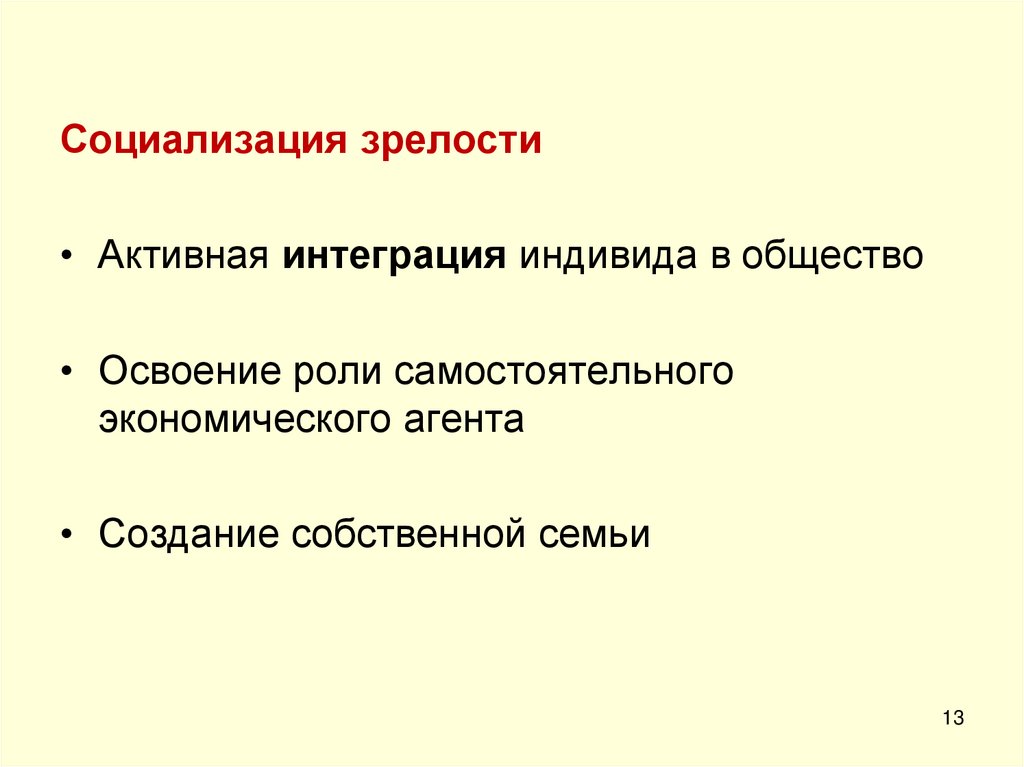 Социализация зрелости

• Активная интеграция индивида в общество

• Освоение роли самостоятельного экономического агента

• Создание собственной семьи

13